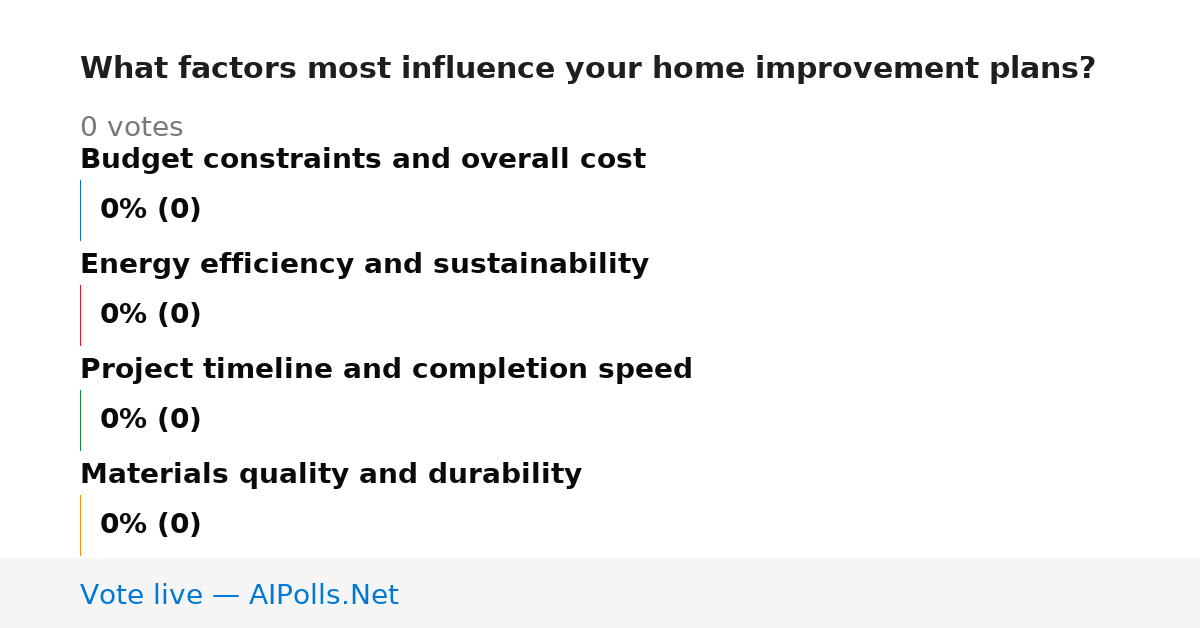 What factors most influence your home improvement plans?

0 votes

Budget constraints and overall cost

0% (0)

Energy efficiency and sustainability

0% (0)

Project timeline and completion speed

0% (0)

Materials quality and durability

0% (0)

Vote live — AIPolls.Net